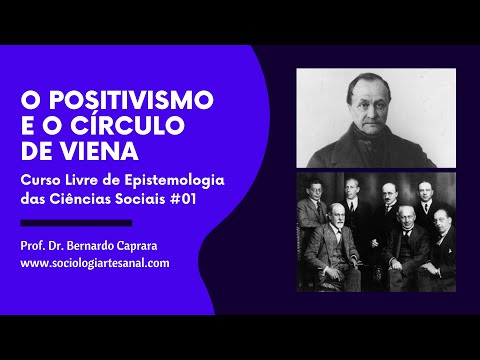 O POSITIVISMO E O CÍRCULO DE VIENA

Curso Livre de Epistemologia das Ciências Sociais #01

Prof. Dr. Bernardo Caprara
www.sociologiartesanal.com